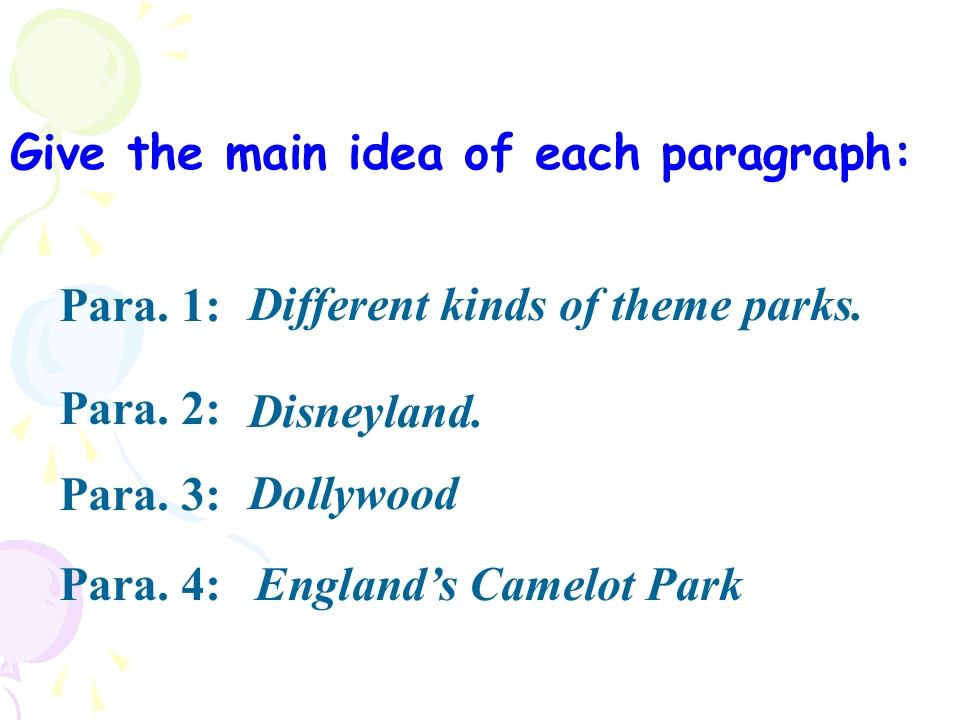 Give the main idea of each paragraph:

Para. 1: Different kinds of theme parks.

Para. 2: Disneyland.

Para. 3: Dollywood

Para. 4: England's Camelot Park